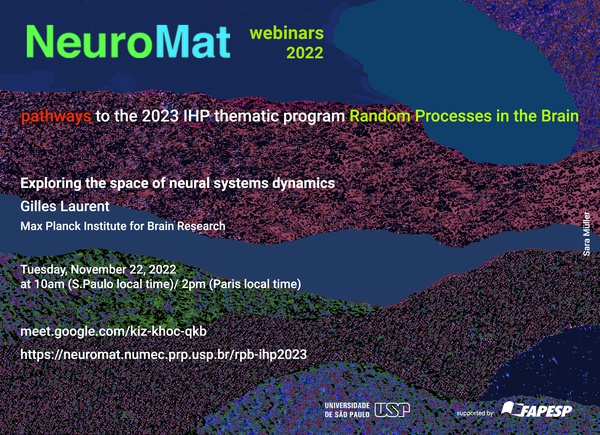 NeuroMat webinars 2022

pathways to the 2023 IHP thematic program Random Processes in the Brain

Exploring the space of neural systems dynamics

Gilles Laurent

Max Planck Institute for Brain Research

Sara Müller

Tuesday, November 22, 2022
at 10am (S.Paulo local time)/ 2pm (Paris local time)

meet.google.com/kiz-khoc-qkb

https://neuromat.numec.prp.usp.br/rpb-ihp2023

UNIVERSIDADE DE SÃO PAULO USP

supported by: FAPESP